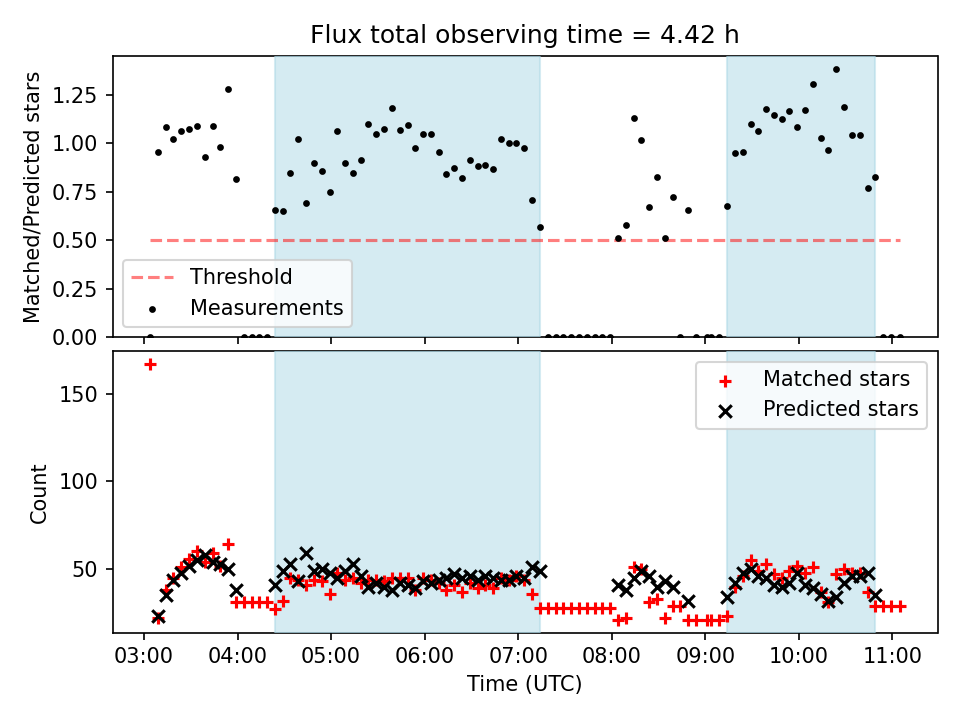 Flux total observing time = 4.42 h

Matched/Predicted stars

1.25
1.00
0.75
0.50
0.25
0.00

Threshold
Measurements

Count

150
100
50

Matched stars
Predicted stars

03:00 04:00 05:00 06:00 07:00 08:00 09:00 10:00 11:00

Time (UTC)